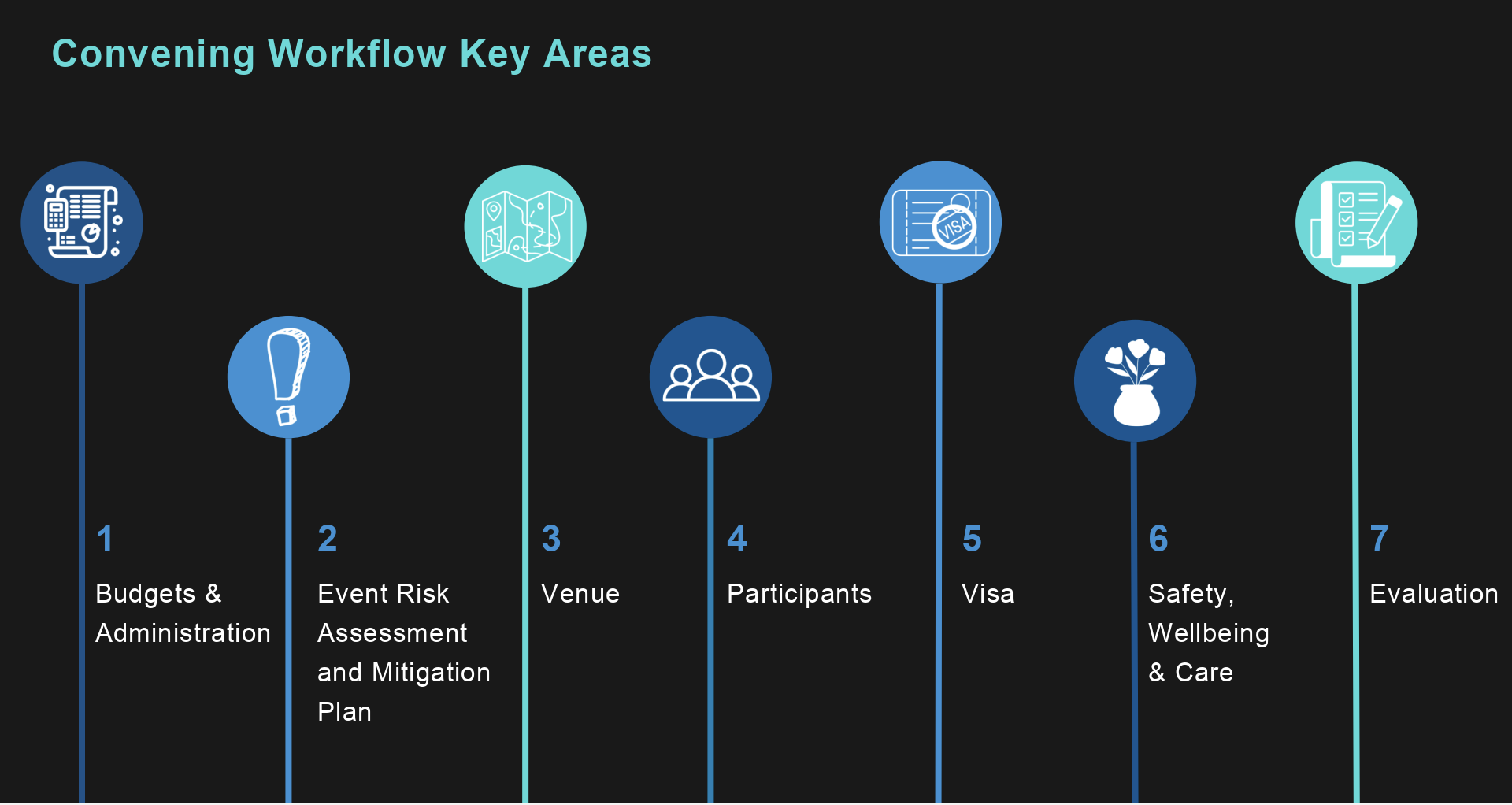 Convening Workflow Key Areas

VISA

1
Budgets & Administration

2
Event Risk Assessment and Mitigation Plan

3
Venue

4
Participants

5
Visa

6
Safety, Wellbeing & Care

7
Evaluation